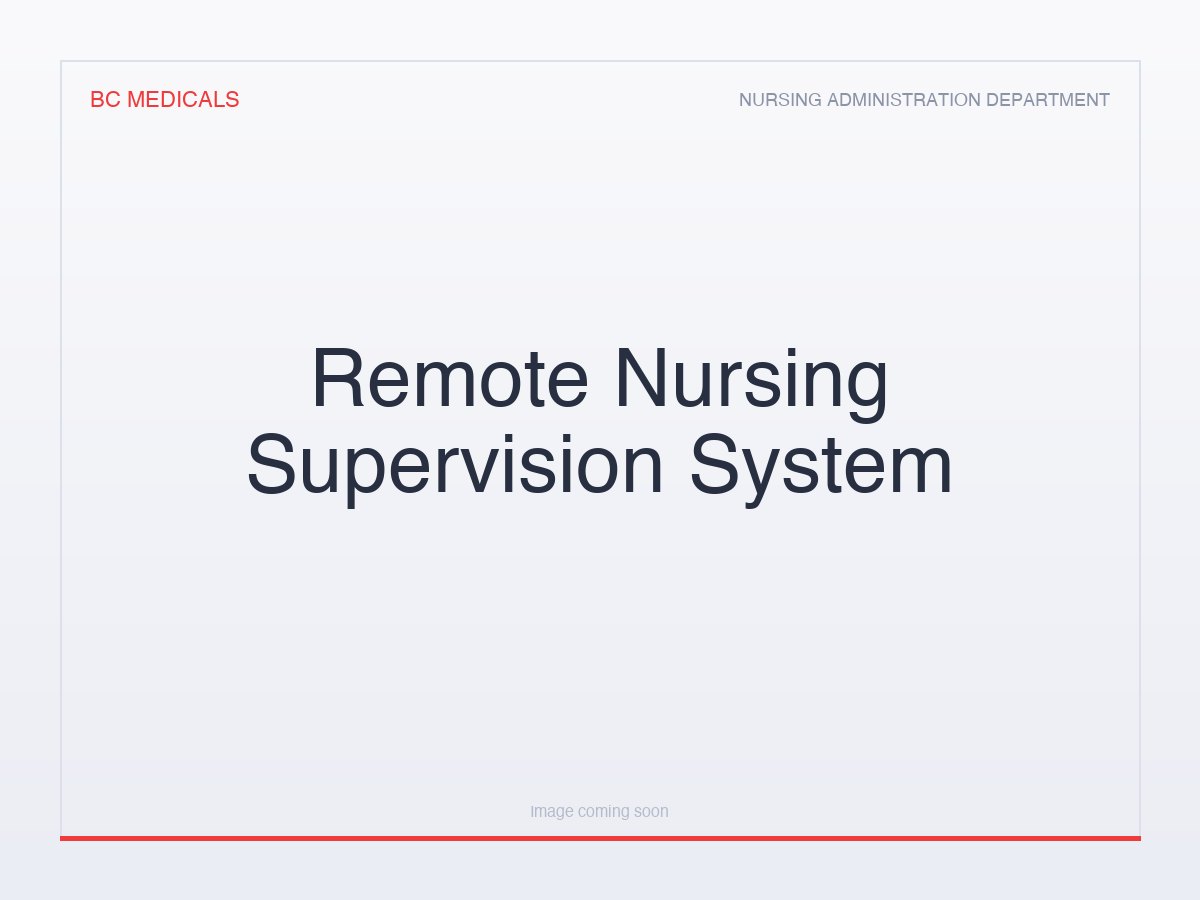 BC MEDICALS

NURSING ADMINISTRATION DEPARTMENT

Remote Nursing Supervision System

image coming soon